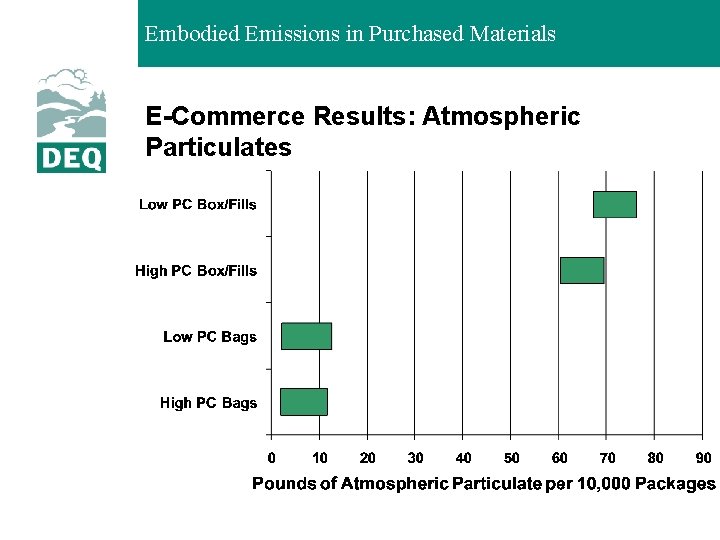 Embodied Emissions in Purchased Materials

DEQ

E-Commerce Results: Atmospheric Particulates

Low PC Box/Fills

High PC Box/Fills

Low PC Bags

High PC Bags

0 10 20 30 40 50 60 70 80 90

Pounds of Atmospheric Particulate per 10,000 Packages